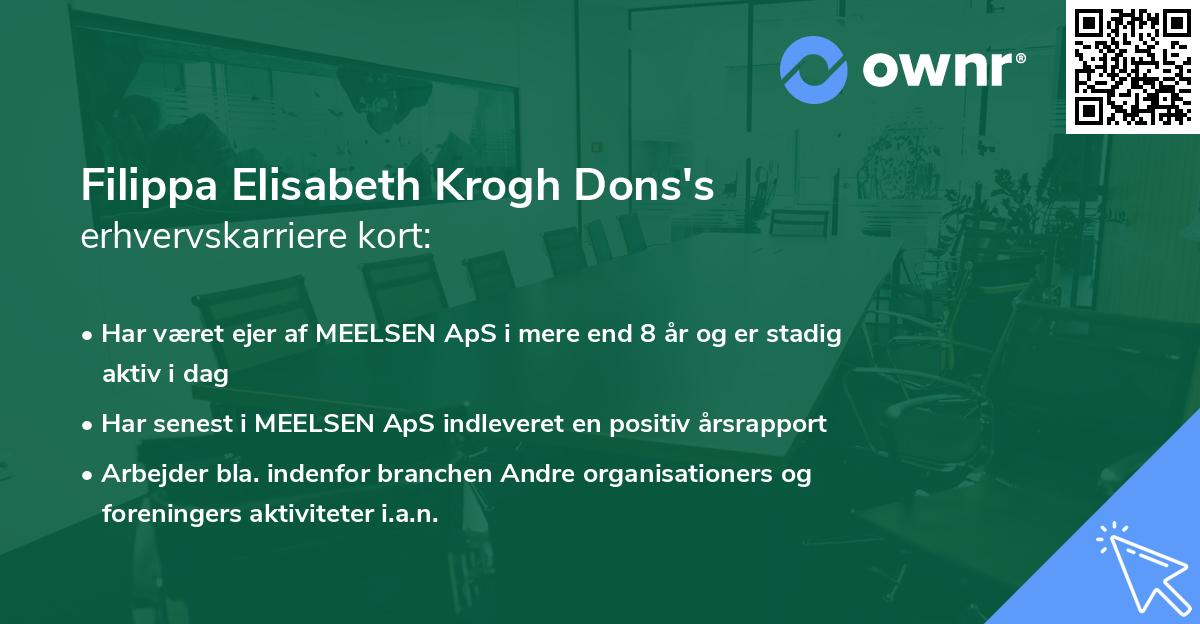 ownr®

Filippa Elisabeth Krogh Dons's
erhvervskarriere kort:

• Har været ejer af MEELSEN ApS i mere end 8 år og er stadig aktiv i dag

• Har senest i MEELSEN ApS indleveret en positiv årsrapport

• Arbejder bla. indenfor branchen Andre organisationers og foreningers aktiviteter i.a.n.